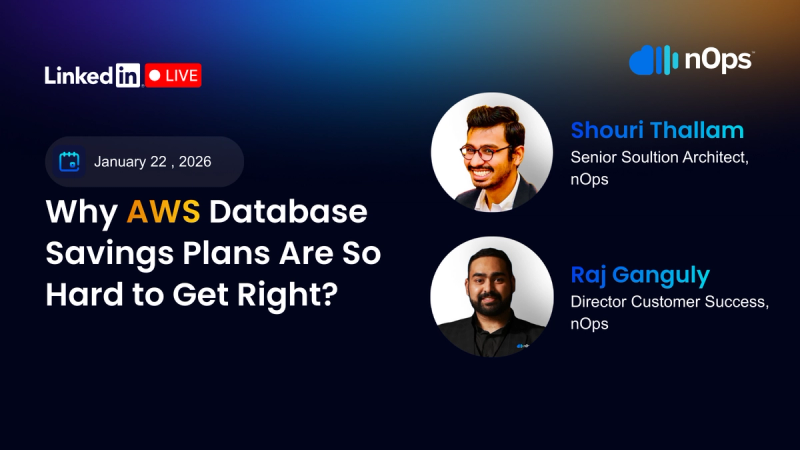 LinkedIn LIVE

nOps

January 22 , 2026

Why AWS Database Savings Plans Are So Hard to Get Right?

Shouri Thallam
Senior Soultion Architect, nOps

Raj Ganguly
Director Customer Success, nOps